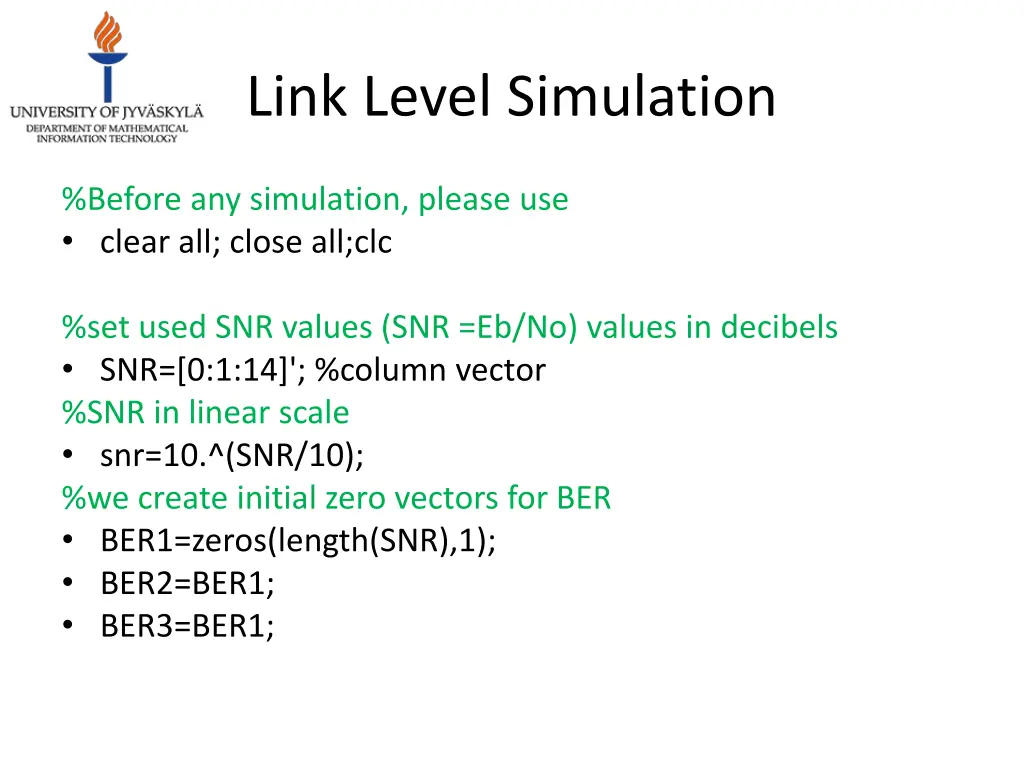 UNIVERSITY OF JYVÄSKYLÄ
DEPARTMENT OF MATHEMATICAL INFORMATION TECHNOLOGY

Link Level Simulation

%Before any simulation, please use
• clear all; close all;clc

%set used SNR values (SNR =Eb/No) values in decibels
• SNR=[0:1:14]'; %column vector
%SNR in linear scale
• snr=10.^(SNR/10);
%we create initial zero vectors for BER
• BER1=zeros(length(SNR),1);
• BER2=BER1;
• BER3=BER1;